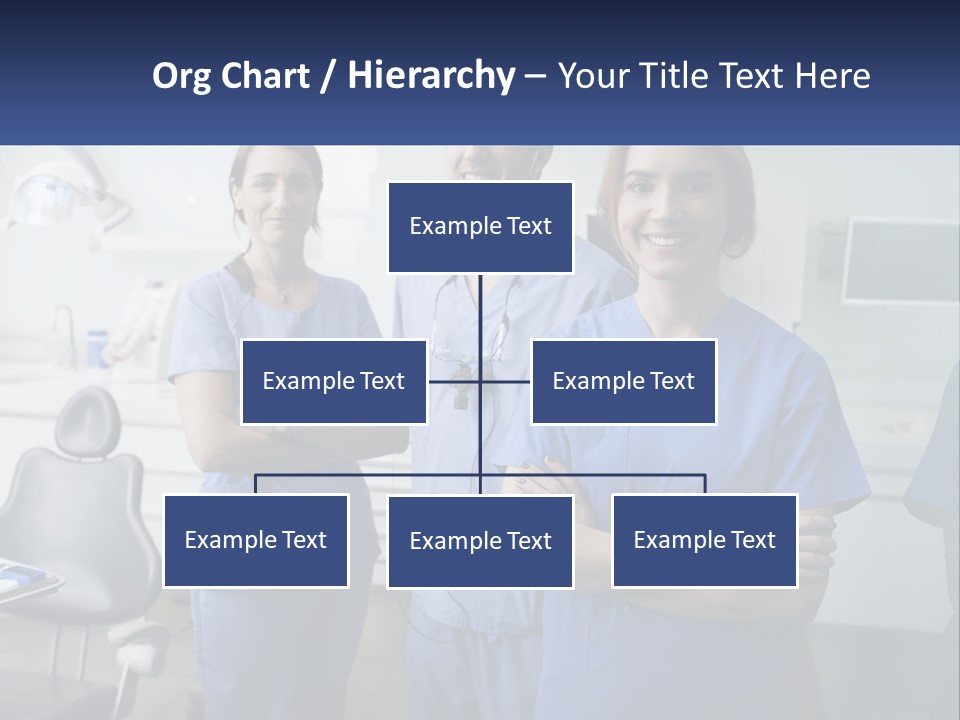 Org Chart / Hierarchy – Your Title Text Here

Example Text

Example Text

Example Text

Example Text

Example Text

Example Text